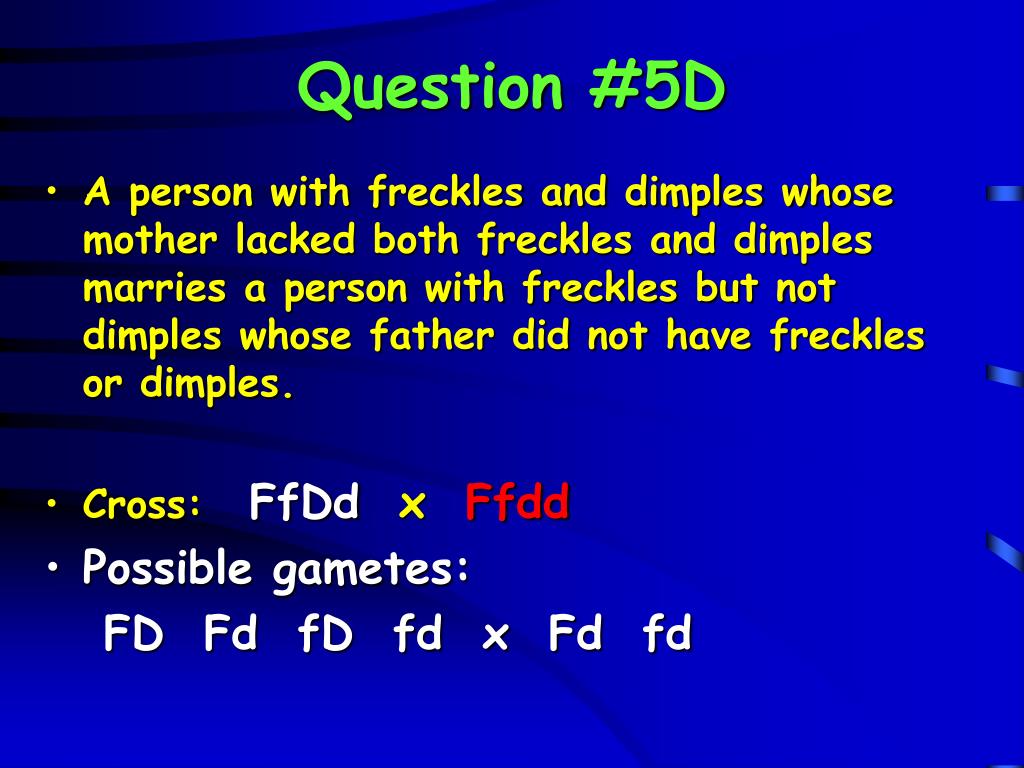 Question #5D

• A person with freckles and dimples whose mother lacked both freckles and dimples marries a person with freckles but not dimples whose father did not have freckles or dimples.

• Cross: FfDd x Ffdd

• Possible gametes:
FD Fd fD fd x Fd fd